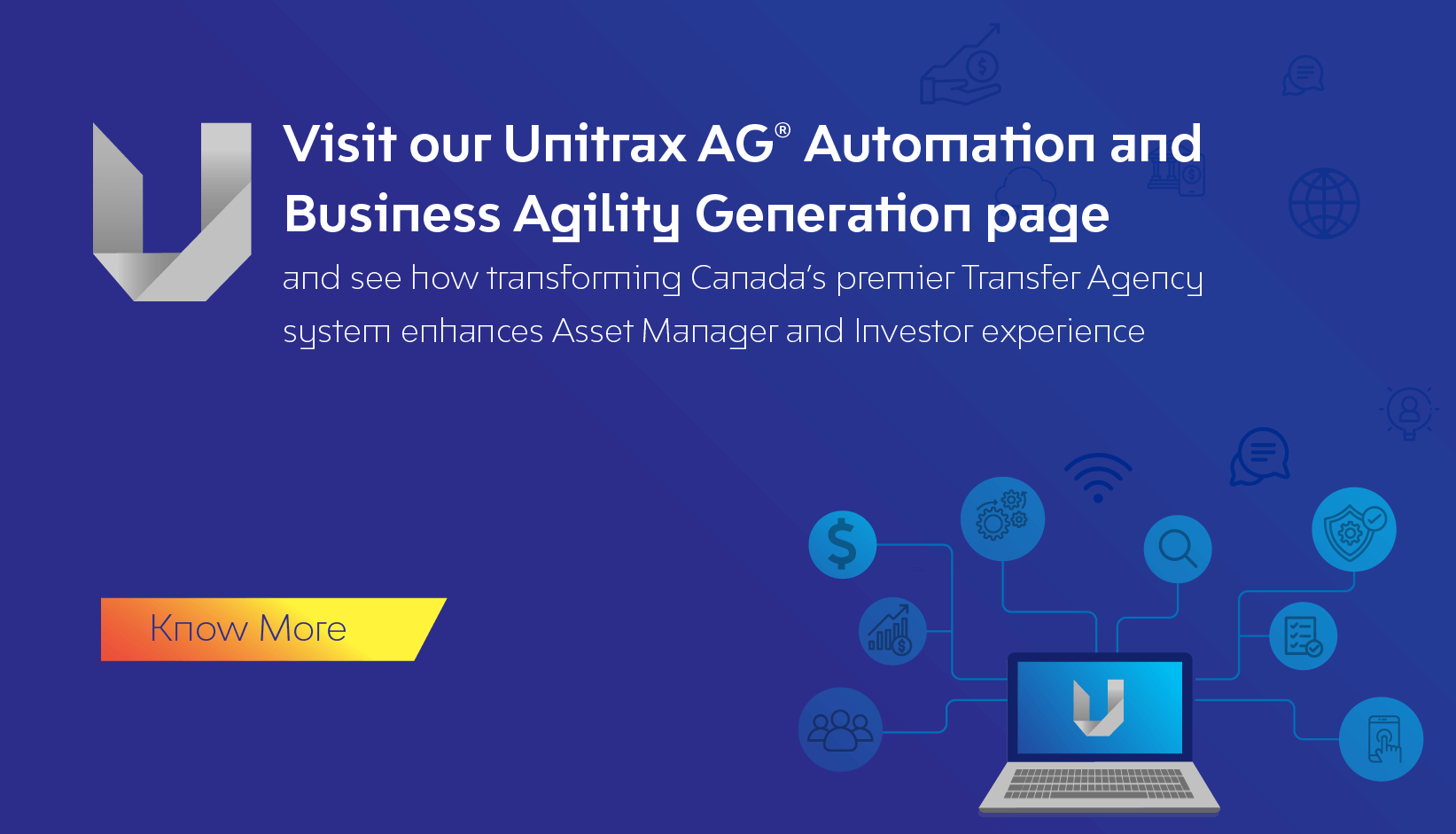 Visit our Unitrax AG® Automation and Business Agility Generation page

and see how transforming Canada's premier Transfer Agency system enhances Asset Manager and Investor experience

Know More